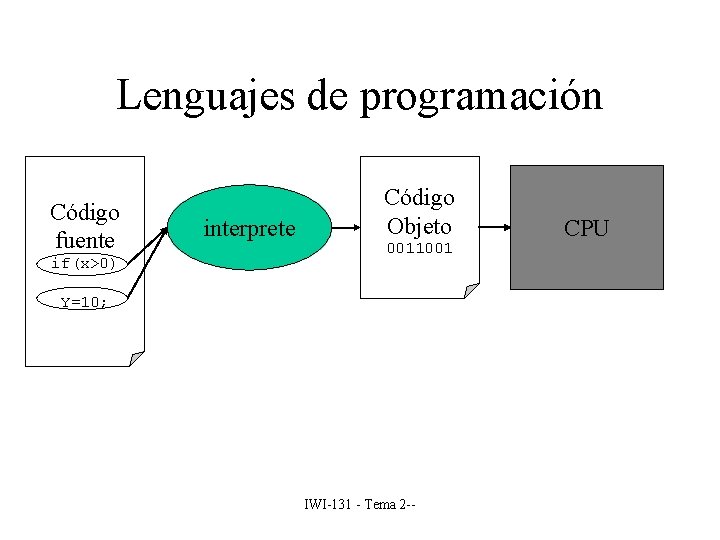 Lenguajes de programación

Código fuente

if(x>0)

Y=10;

interprete

Código Objeto
0011001

CPU

IWI-131 - Tema 2--